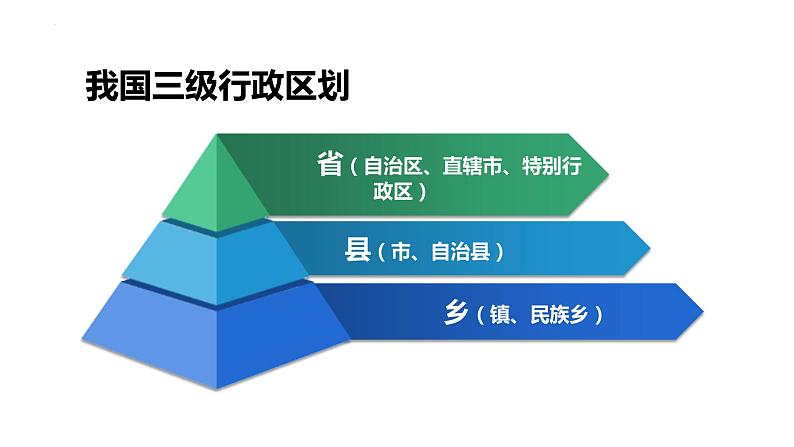 我国三级行政区划

省（自治区、直辖市、特别行政区）

县（市、自治县）

乡（镇、民族乡）